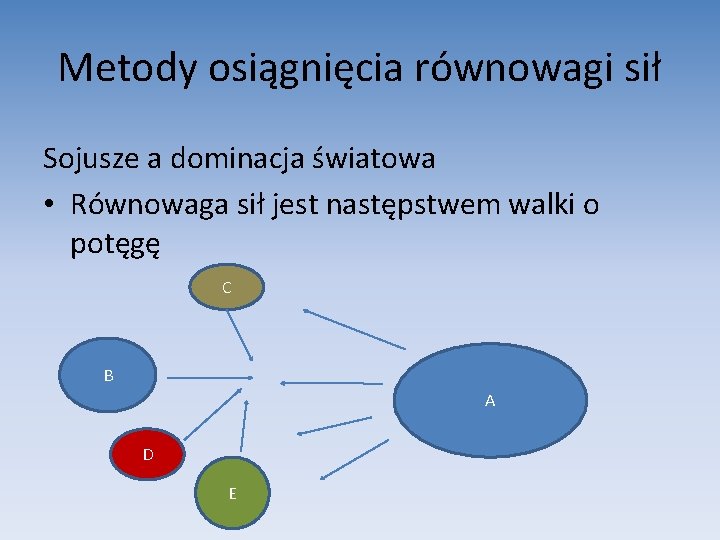 Metody osiągnięcia równowagi sił

Sojusze a dominacja światowa

• Równowaga sił jest następstwem walki o potęgę

C

B

A

D

E